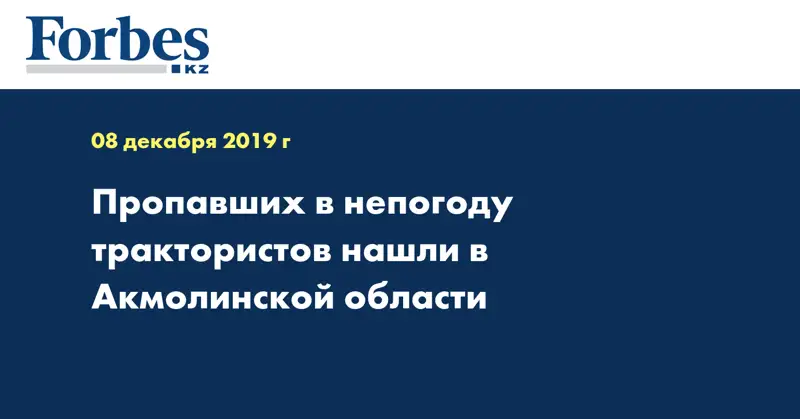 Forbes
KZ

08 декабря 2019 г

Пропавших в непогоду трактористов нашли в Акмолинской области